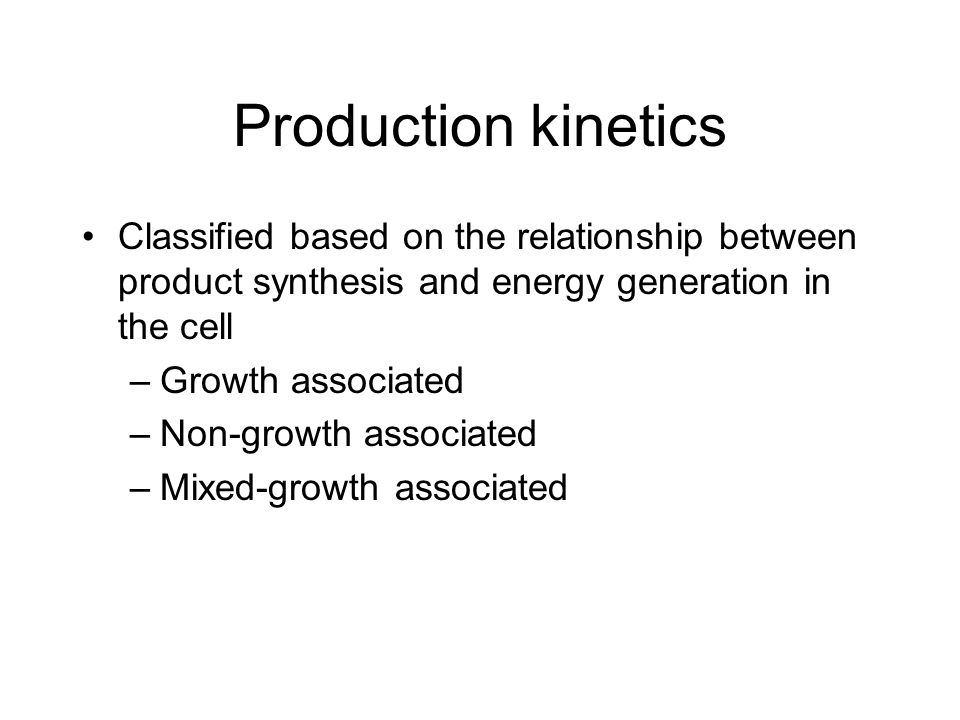 Production kinetics

• Classified based on the relationship between product synthesis and energy generation in the cell
– Growth associated
– Non-growth associated
– Mixed-growth associated